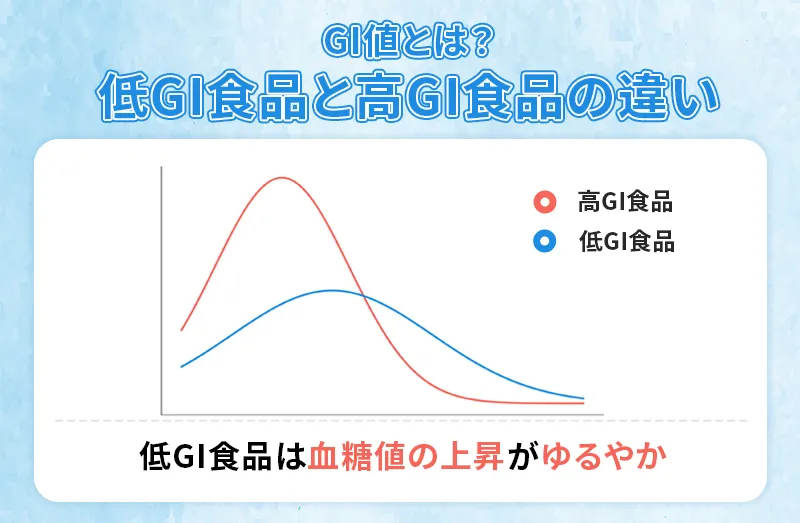 GI値とは？
低GI食品と高GI食品の違い

高GI食品
低GI食品

低GI食品は血糖値の上昇がゆるやか